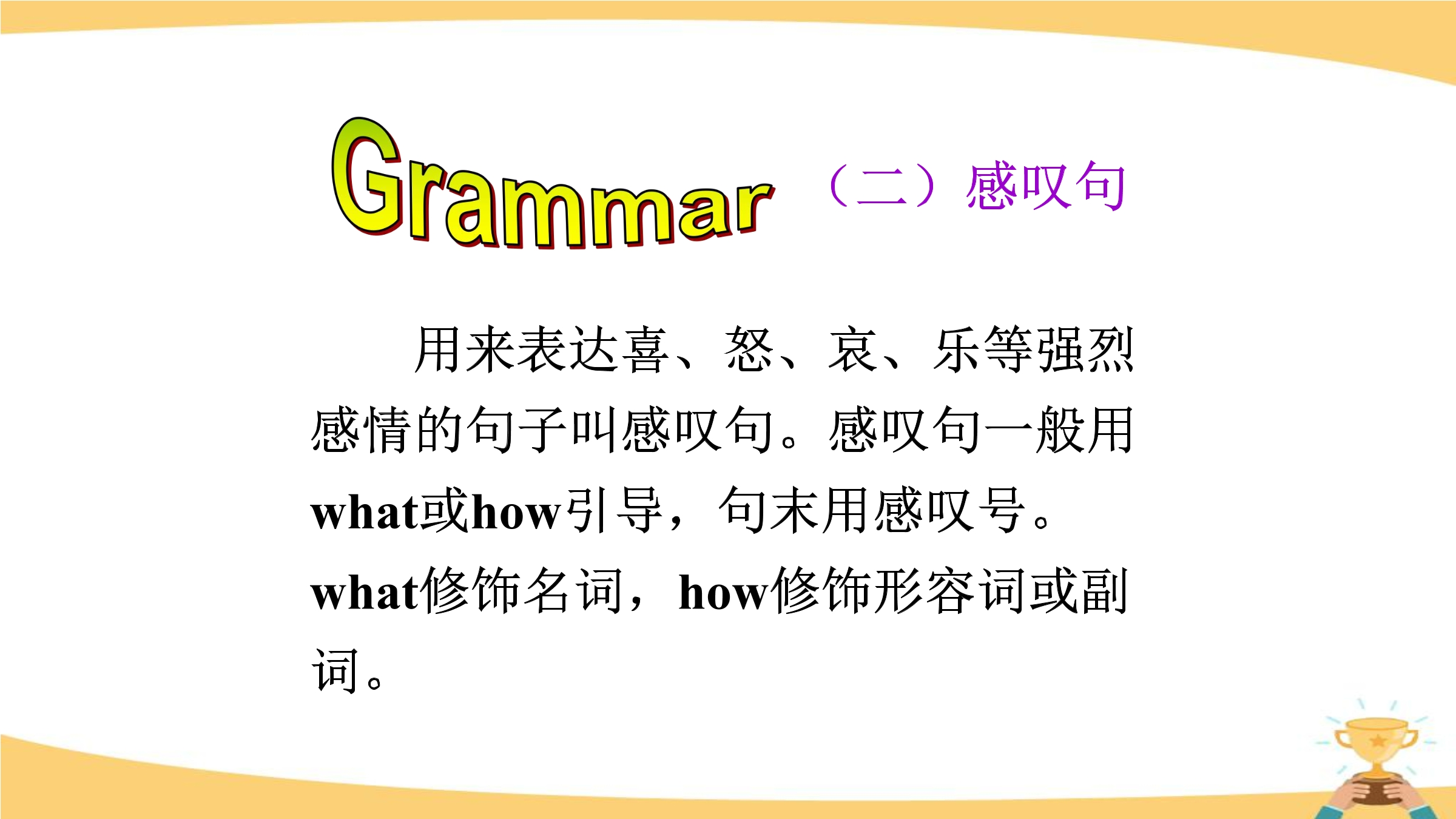 Grammar （二）感叹句

用来表达喜、怒、哀、乐等强烈感情的句子叫感叹句。感叹句一般用what或how引导，句末用感叹号。what修饰名词，how修饰形容词或副词。